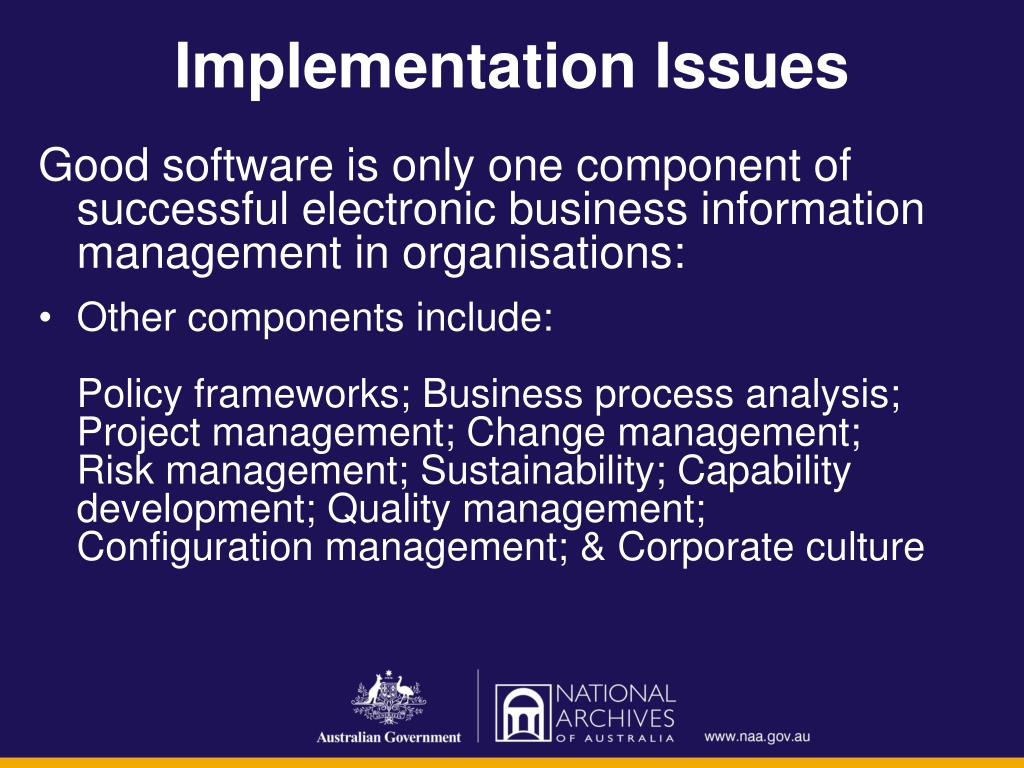 Implementation Issues

Good software is only one component of successful electronic business information management in organisations:

• Other components include:

Policy frameworks; Business process analysis; Project management; Change management; Risk management; Sustainability; Capability development; Quality management; Configuration management; & Corporate culture

Australian Government

NATIONAL ARCHIVES OF AUSTRALIA

www.naa.gov.au